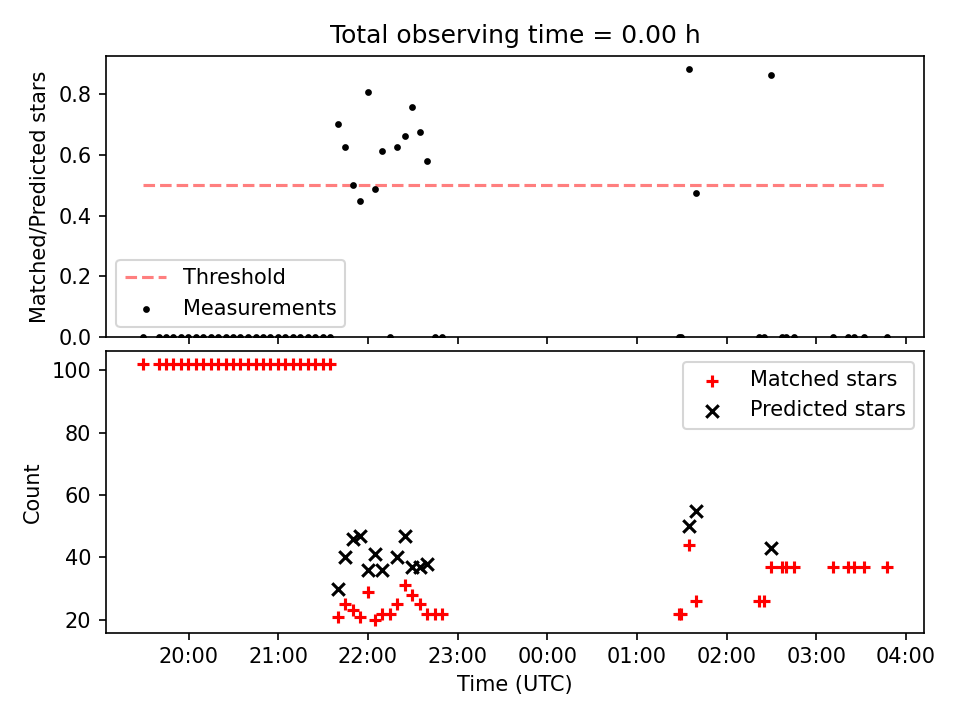 Total observing time = 0.00 h

Matched/Predicted stars

0.8
0.6
0.4
0.2
0.0

Threshold
Measurements

Count

100
80
60
40
20

Matched stars
Predicted stars

20:00
21:00
22:00
23:00
00:00
01:00
02:00
03:00
04:00

Time (UTC)